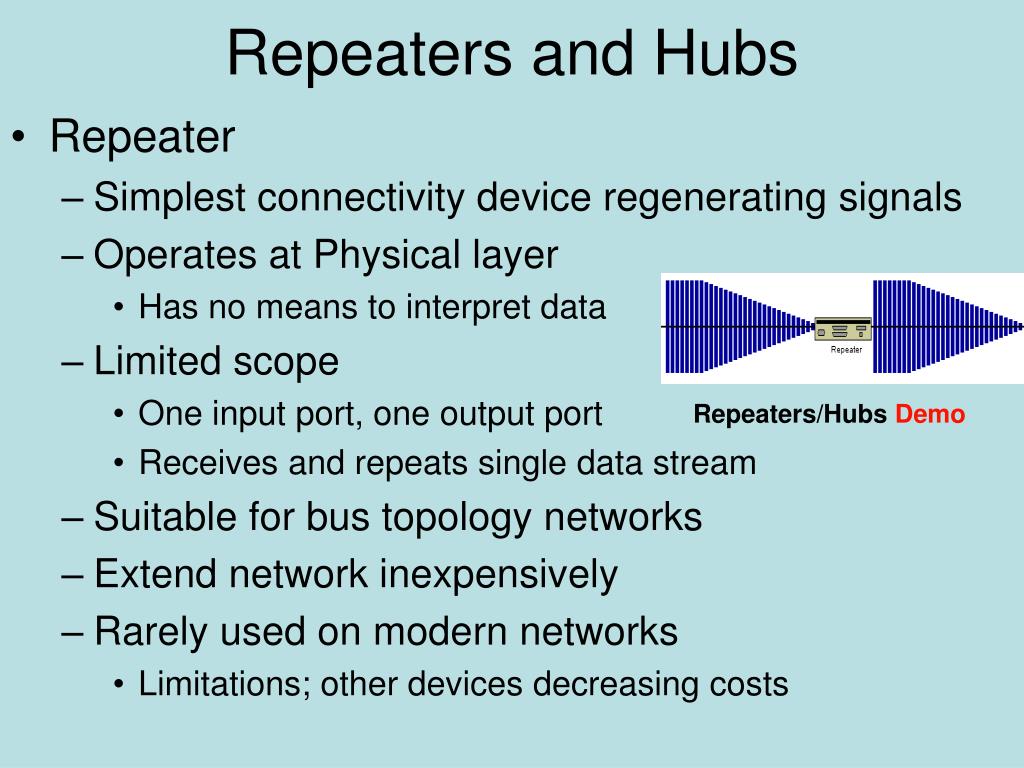 Repeaters and Hubs

• Repeater
– Simplest connectivity device regenerating signals
– Operates at Physical layer
• Has no means to interpret data
– Limited scope
• One input port, one output port
• Receives and repeats single data stream
– Suitable for bus topology networks
– Extend network inexpensively
– Rarely used on modern networks
• Limitations; other devices decreasing costs

Repeater

Repeaters/Hubs Demo